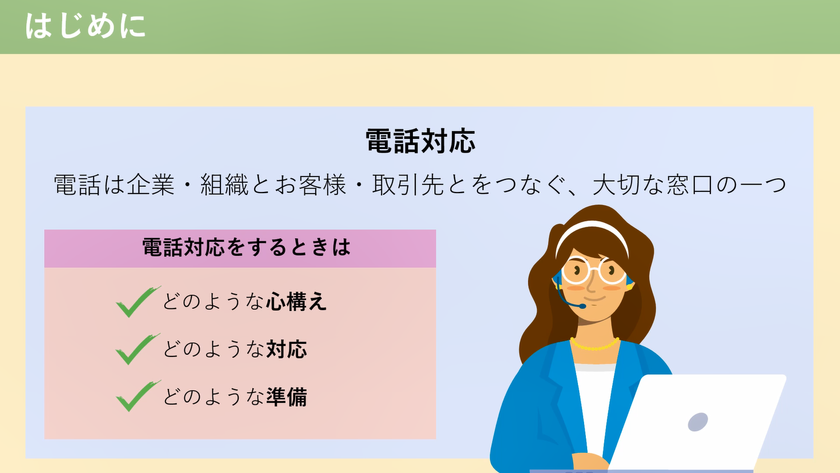 はじめに

電話対応

電話は企業・組織とお客様・取引先とをつなぐ、大切な窓口の一つ

電話対応をするときは

どのような心構え

どのような対応

どのような準備